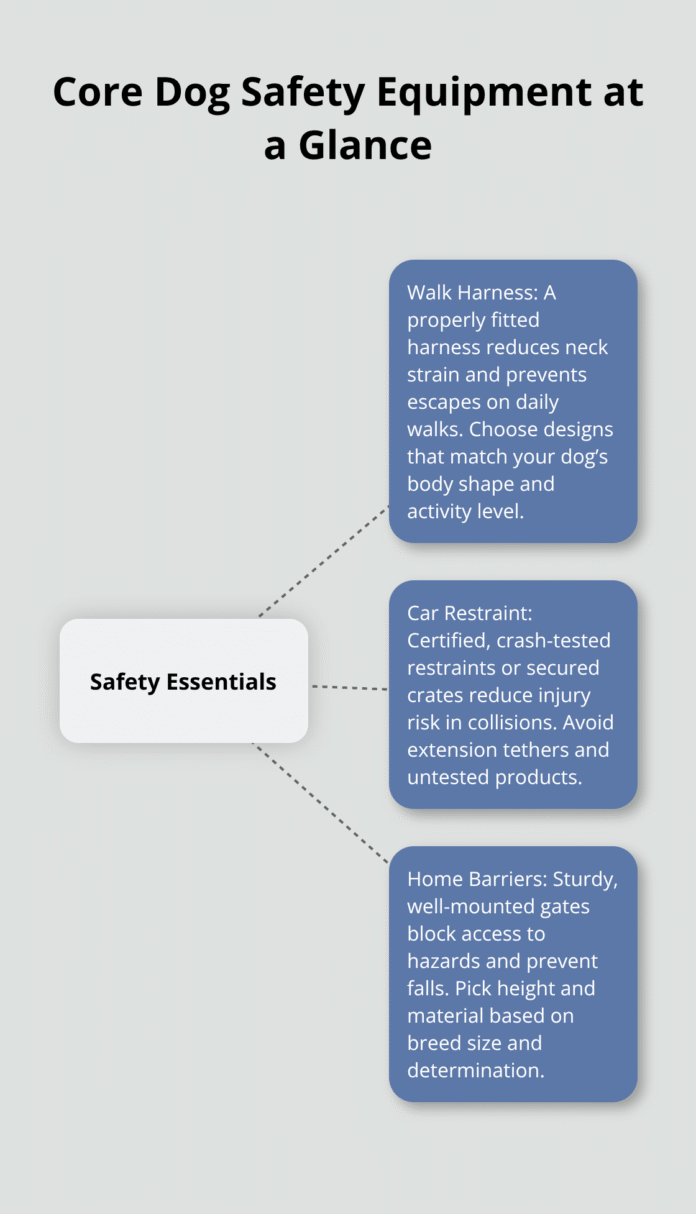 Core Dog Safety Equipment at a Glance

Safety Essentials

Walk Harness: A properly fitted harness reduces neck strain and prevents escapes on daily walks. Choose designs that match your dog's body shape and activity level.

Car Restraint: Certified, crash-tested restraints or secured crates reduce injury risk in collisions. Avoid extension tethers and untested products.

Home Barriers: Sturdy, well-mounted gates block access to hazards and prevent falls. Pick height and material based on breed size and determination.